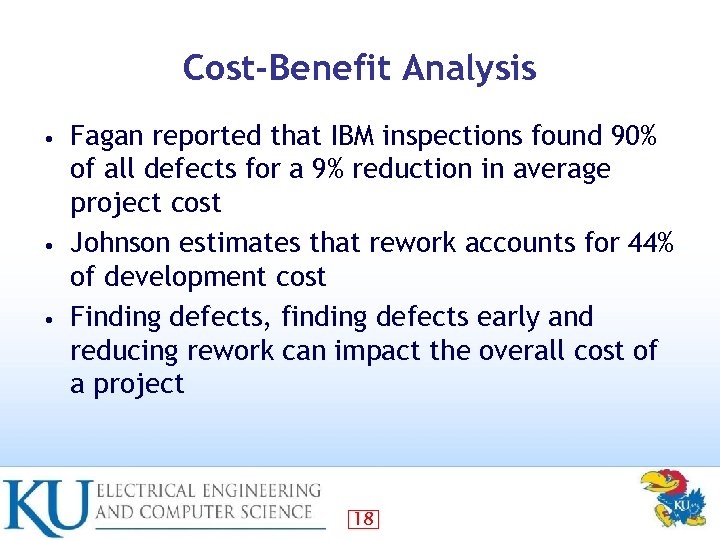 Cost-Benefit Analysis

• Fagan reported that IBM inspections found 90% of all defects for a 9% reduction in average project cost

• Johnson estimates that rework accounts for 44% of development cost

• Finding defects, finding defects early and reducing rework can impact the overall cost of a project

KU ELECTRICAL ENGINEERING AND COMPUTER SCIENCE

18

KU